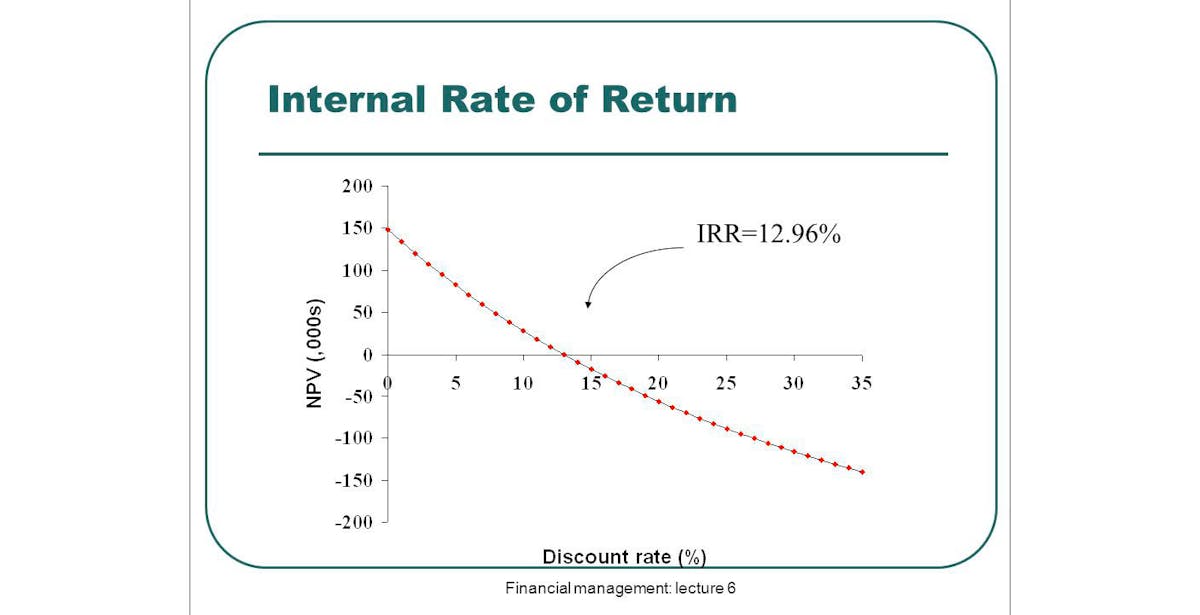 Internal Rate of Return

IRR=12.96%

NPV (,000s)

200
150
100
50
0
-50
-100
-150
-200

0 5 10 15 20 25 30 35

Discount rate (%)

Financial management: lecture 6